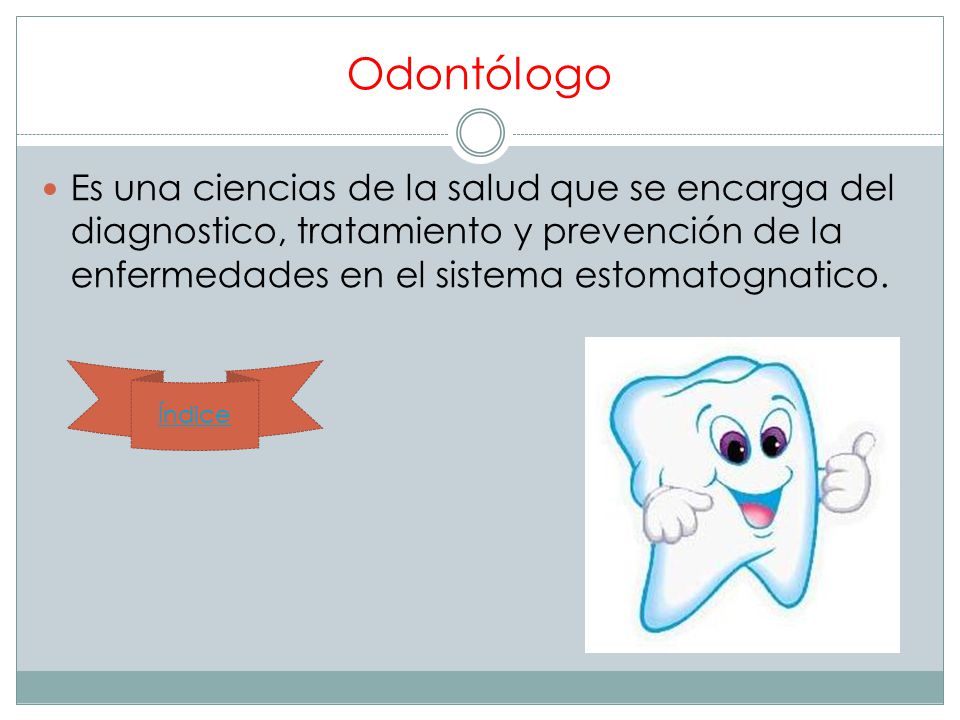 Odontólogo

Es una ciencias de la salud que se encarga del diagnostico, tratamiento y prevención de la enfermedades en el sistema estomatognatico.

Índice